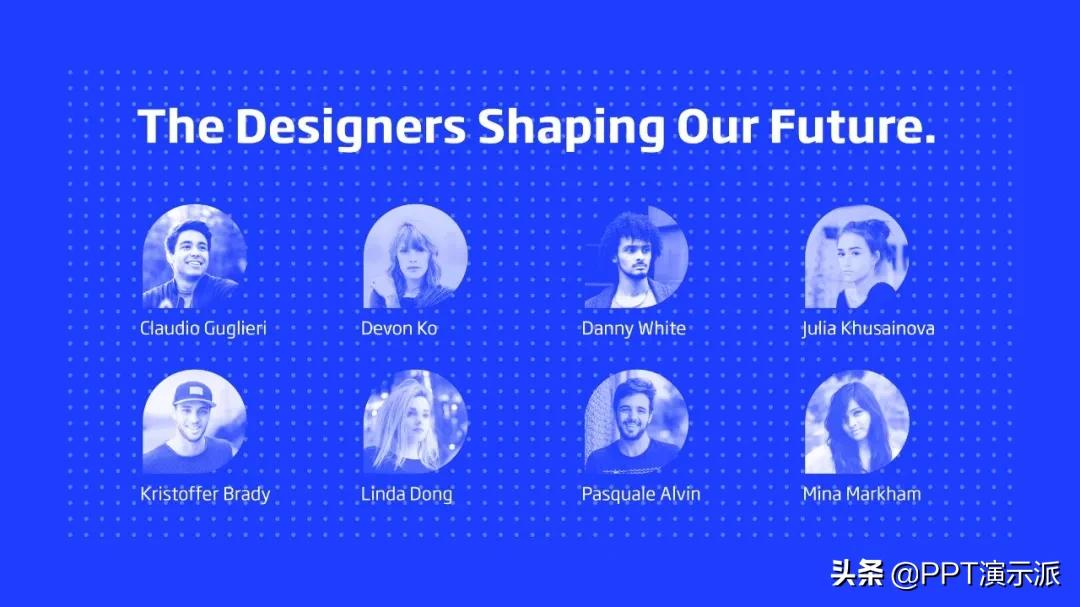 The Designers Shaping Our Future.

Claudio Guglieri

Devon Ko

Danny White

Julia Khusainova

Kristoffer Brady

Linda Dong

Pasquale Alvin

Mina Markham

头条 @PPT演示派